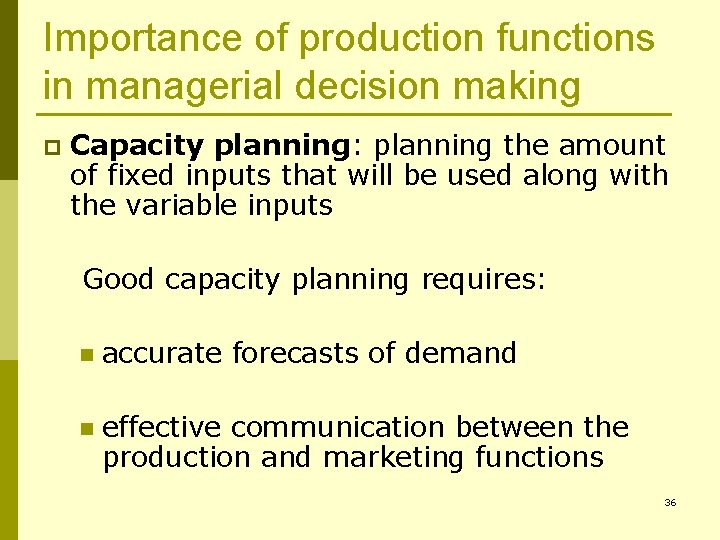 Importance of production functions in managerial decision making

Capacity planning: planning the amount of fixed inputs that will be used along with the variable inputs

Good capacity planning requires:

accurate forecasts of demand

effective communication between the production and marketing functions

36